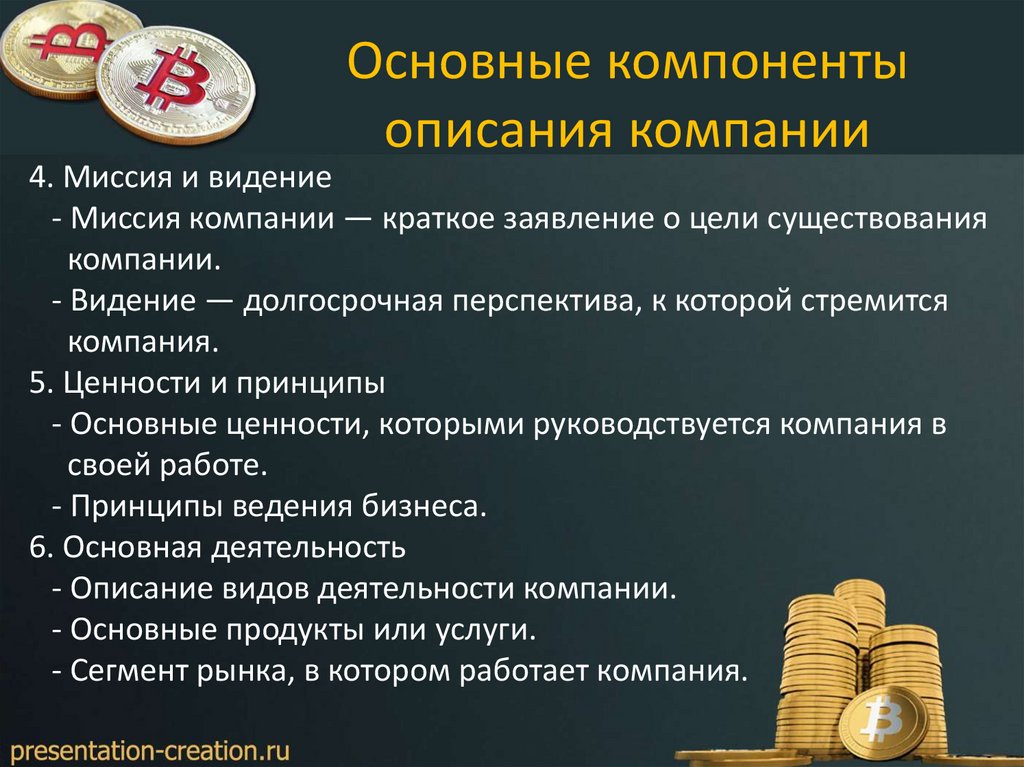 Основные компоненты описания компании

4. Миссия и видение
- Миссия компании — краткое заявление о цели существования компании.
- Видение — долгосрочная перспектива, к которой стремится компания.
5. Ценности и принципы
- Основные ценности, которыми руководствуется компания в своей работе.
- Принципы ведения бизнеса.
6. Основная деятельность
- Описание видов деятельности компании.
- Основные продукты или услуги.
- Сегмент рынка, в котором работает компания.

presentation-creation.ru